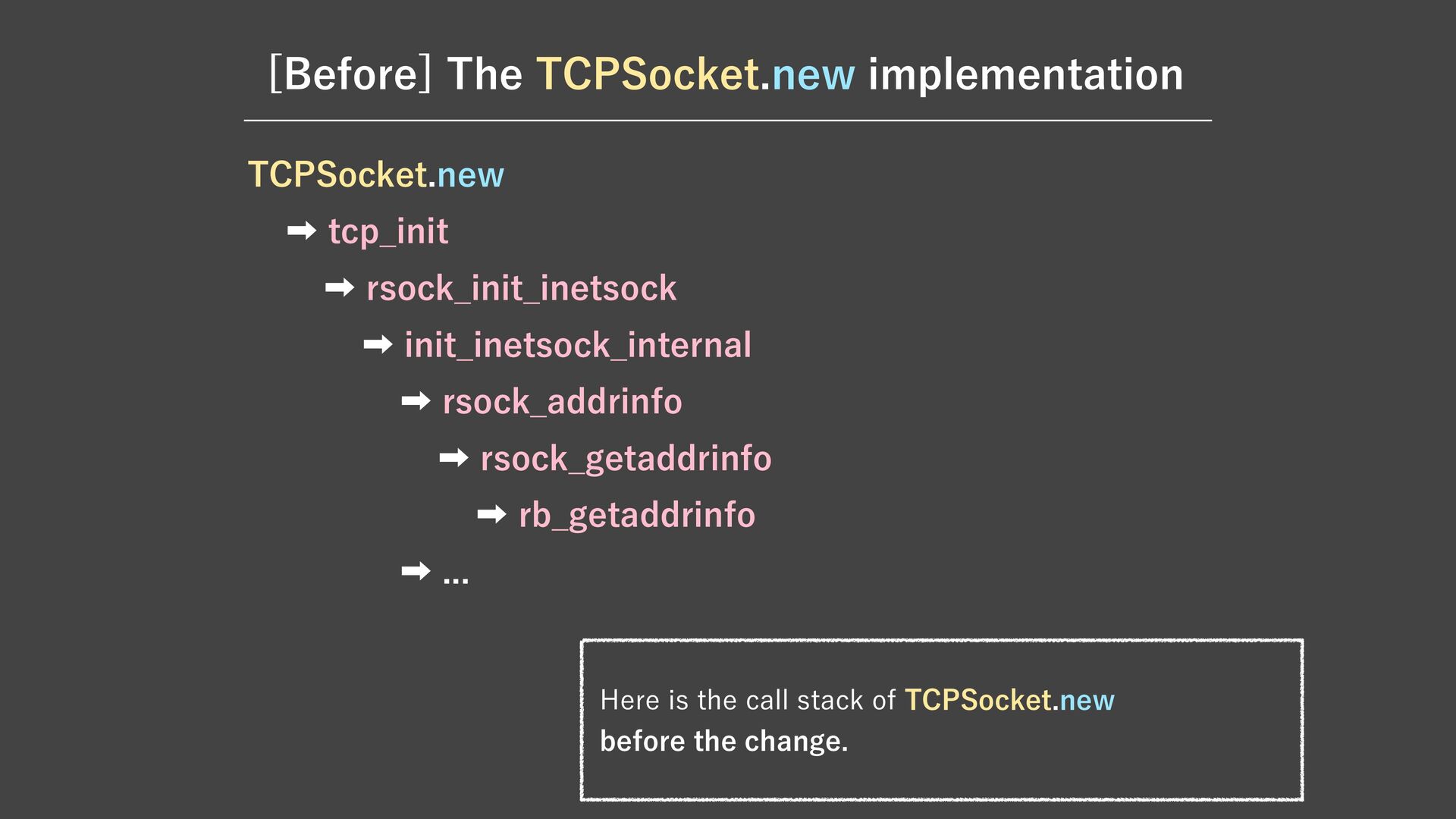 [Before] The TCPSocket.new implementation

TCPSocket.new

➡ tcp_init

➡ rsock_init_inetsock

➡ init_inetsock_internal

➡ rsock_addrinfo

➡ rsock_getaddrinfo

➡ rb_getaddrinfo

➡ ...

Here is the call stack of TCPSocket.new before the change.